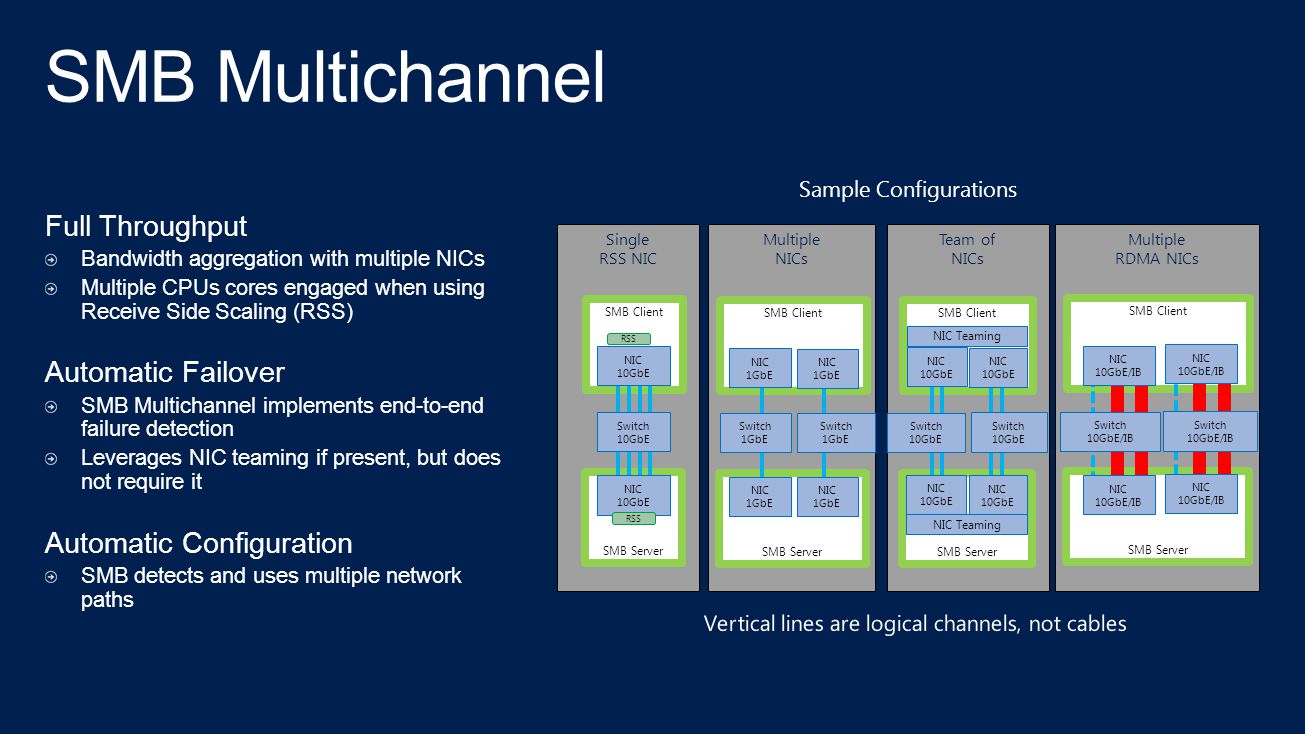 SMB Multichannel

Full Throughput

Bandwidth aggregation with multiple NICs

Multiple CPUs cores engaged when using Receive Side Scaling (RSS)

Automatic Failover

SMB Multichannel implements end-to-end failure detection

Leverages NIC teaming if present, but does not require it

Automatic Configuration

SMB detects and uses multiple network paths

Sample Configurations

Single RSS NIC

SMB Client

RSS

NIC 10GbE

Switch 10GbE

NIC 10GbE

RSS

SMB Server

Multiple NICs

SMB Client

NIC 1GbE

NIC 1GbE

Switch 1GbE

Switch 1GbE

NIC 1GbE

NIC 1GbE

SMB Server

Team of NICs

SMB Client

NIC Teaming

NIC 10GbE

NIC 10GbE

Switch 10GbE

Switch 10GbE

NIC 10GbE

NIC 10GbE

NIC Teaming

SMB Server

Multiple RDMA NICs

SMB Client

NIC 10GbE/IB

NIC 10GbE/IB

Switch 10GbE/IB

Switch 10GbE/IB

NIC 10GbE/IB

NIC 10GbE/IB

SMB Server

Vertical lines are logical channels, not cables